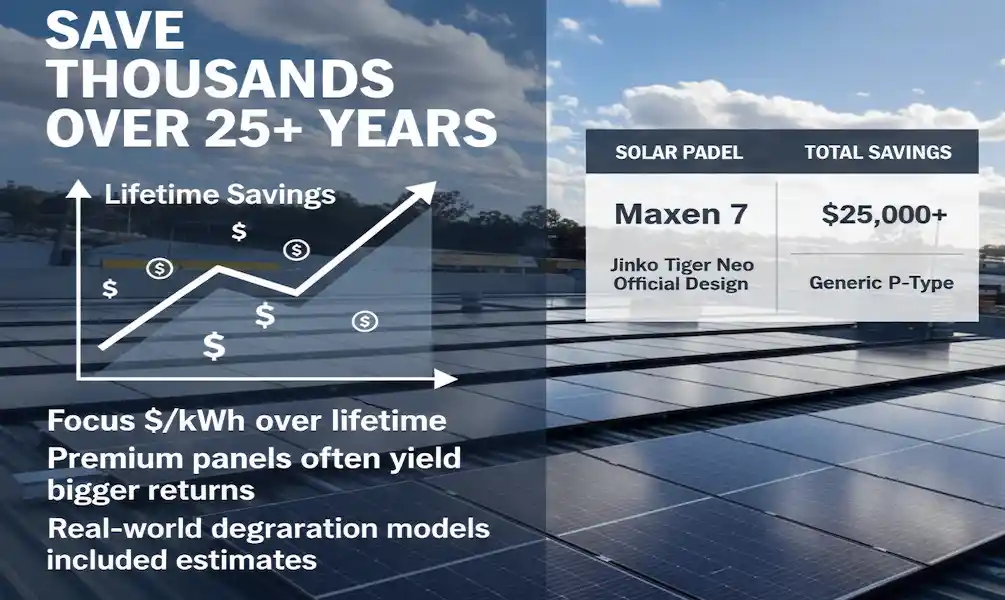 SAVE THOUSANDS OVER 25+ YEARS

Lifetime Savings

$
$
$
$
$
$
$

Focus $/kWh over lifetime
Premium panels often yield bigger returns
Real-world degraration models included estimates

| SOLAR PADEL | TOTAL SAVINGS |
|---|---|
| Maxen 7 | $25,000+ |
| Jinko Tiger Neo Official Design | Generic P-Type |